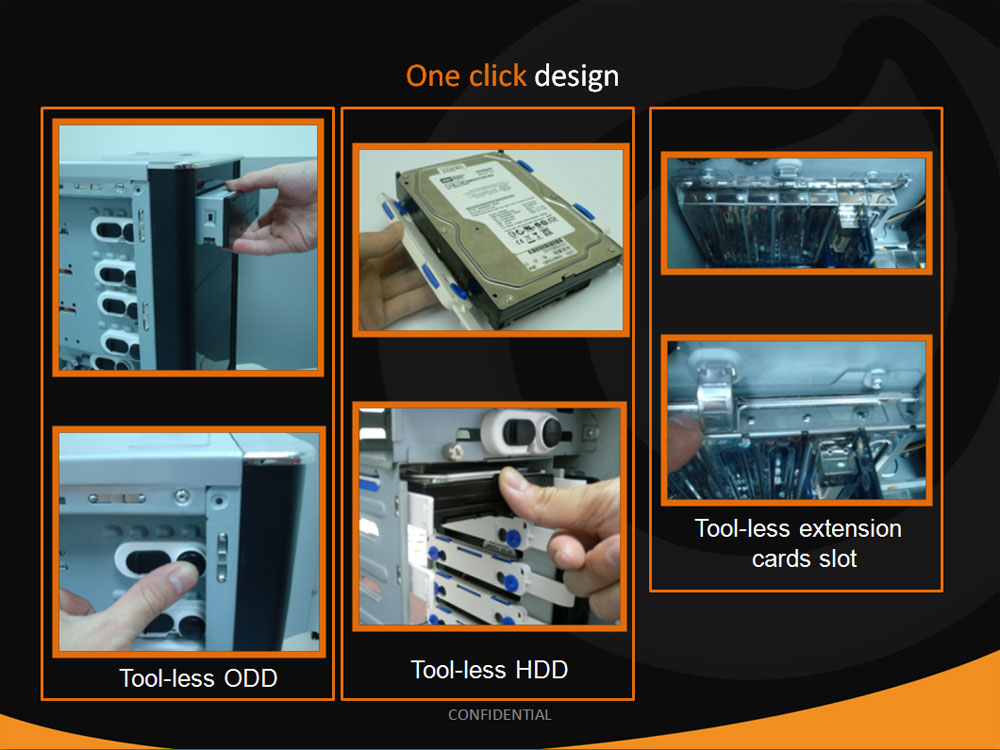 One click design

Tool-less ODD

Tool-less HDD

Tool-less extension cards slot

CONFIDENTIAL